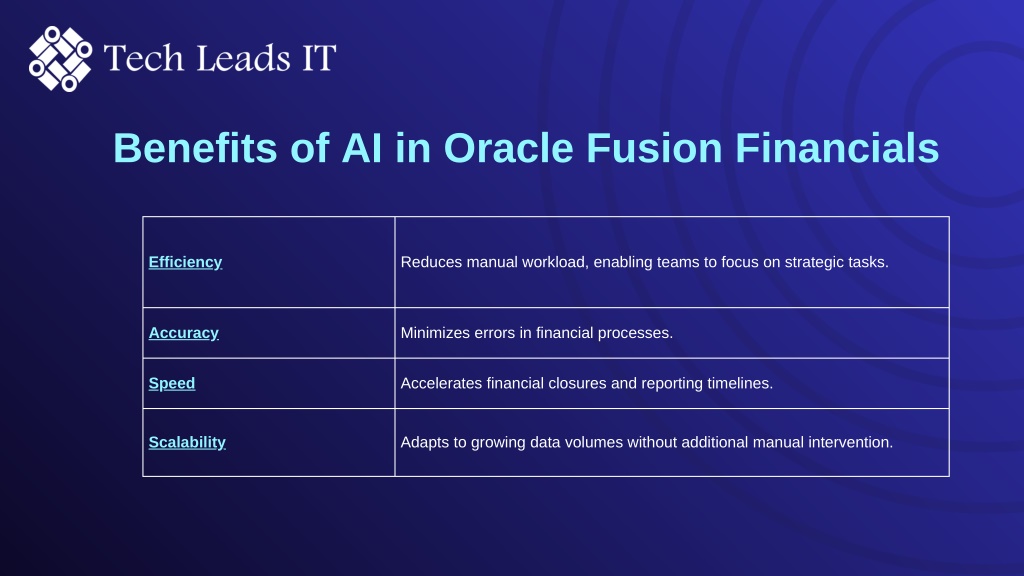 Tech Leads IT

Benefits of AI in Oracle Fusion Financials

| | |
|---|---|
| Efficiency | Reduces manual workload, enabling teams to focus on strategic tasks. |
| Accuracy | Minimizes errors in financial processes. |
| Speed | Accelerates financial closures and reporting timelines. |
| Scalability | Adapts to growing data volumes without additional manual intervention. |